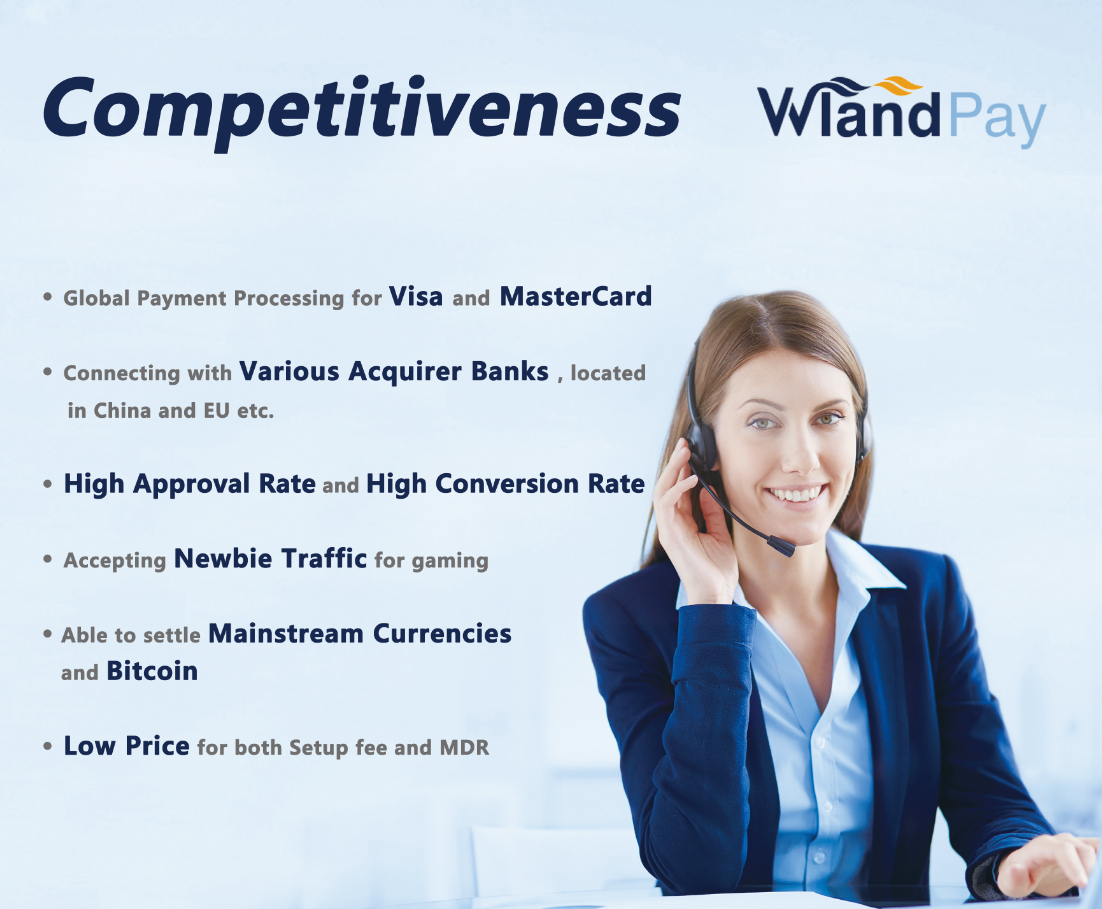 Competitiveness

WlandPay

• Global Payment Processing for Visa and MasterCard

• Connecting with Various Acquirer Banks , located in China and EU etc.

• High Approval Rate and High Conversion Rate

• Accepting Newbie Traffic for gaming

• Able to settle Mainstream Currencies and Bitcoin

• Low Price for both Setup fee and MDR